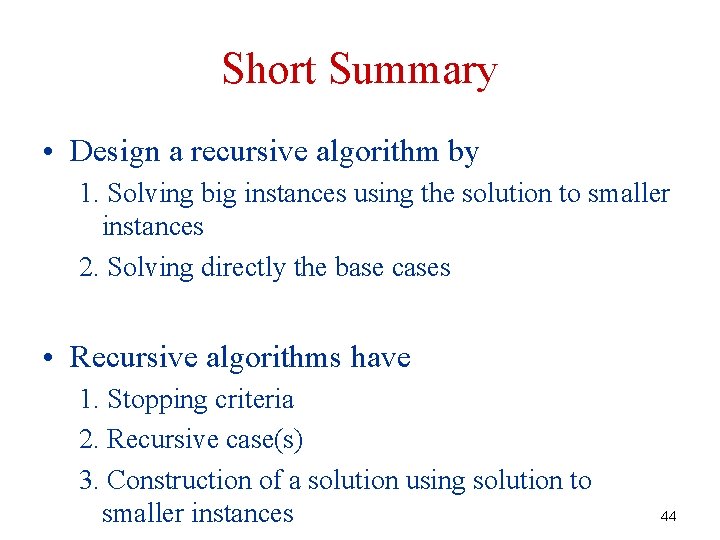 Short Summary

• Design a recursive algorithm by
1. Solving big instances using the solution to smaller instances
2. Solving directly the base cases

• Recursive algorithms have
1. Stopping criteria
2. Recursive case(s)
3. Construction of a solution using solution to smaller instances

44